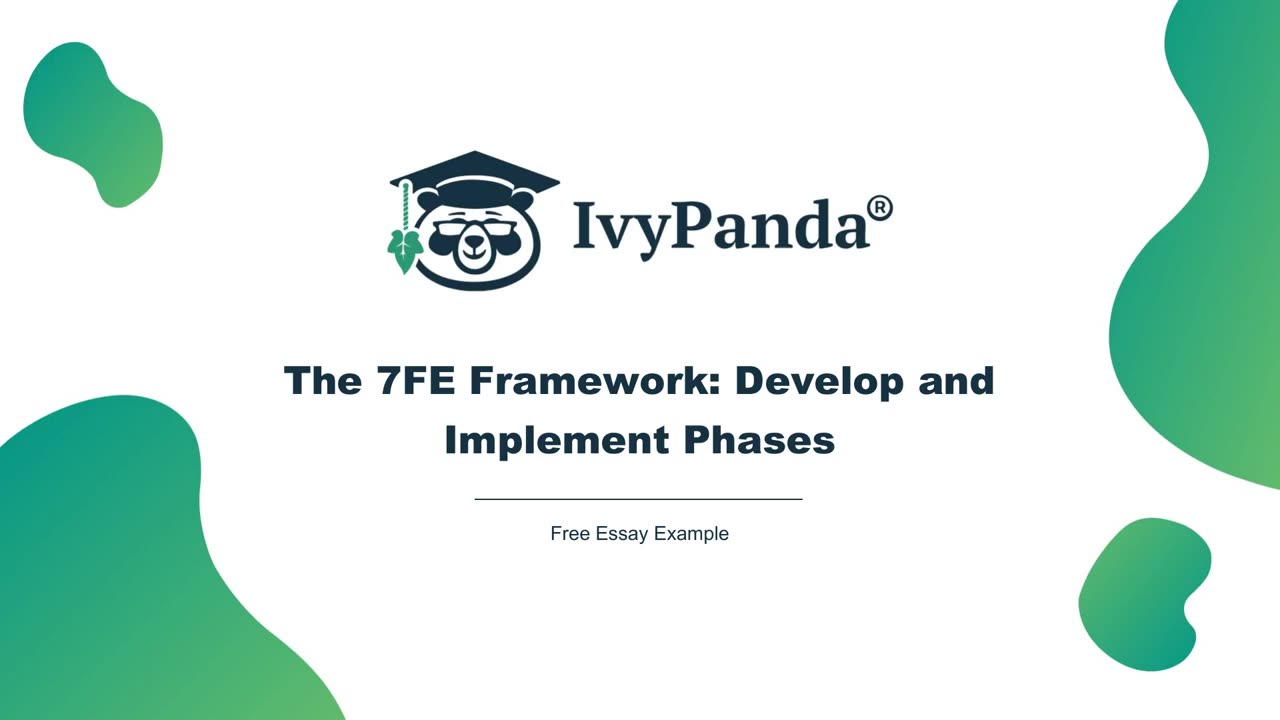 IvyPanda®

The 7FE Framework: Develop and Implement Phases

Free Essay Example